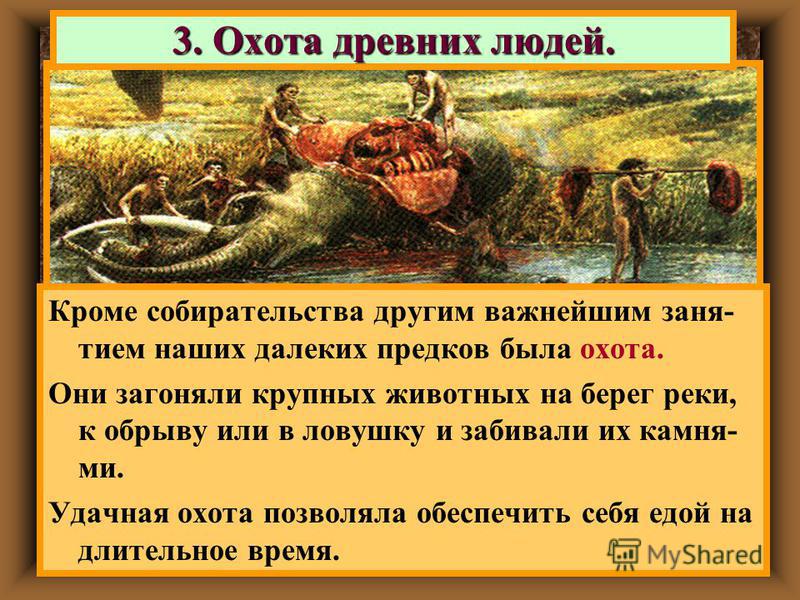 3. Охота древних людей.

Кроме собирательства другим важнейшим занятием наших далеких предков была охота.

Они загоняли крупных животных на берег реки, к обрыву или в ловушку и забивали их камнями.

Удачная охота позволяла обеспечить себя едой на длительное время.

MyShared